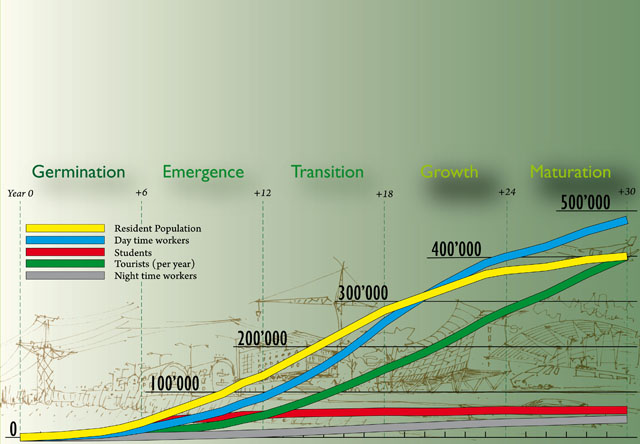 Germination Emergence Transition Growth Maturation

Year 0 +6 +12 +18 +24 +30

Resident Population
Day time workers
Students
Tourists (per year)
Night time workers

500'000
400'000
300'000
200'000
100'000
0